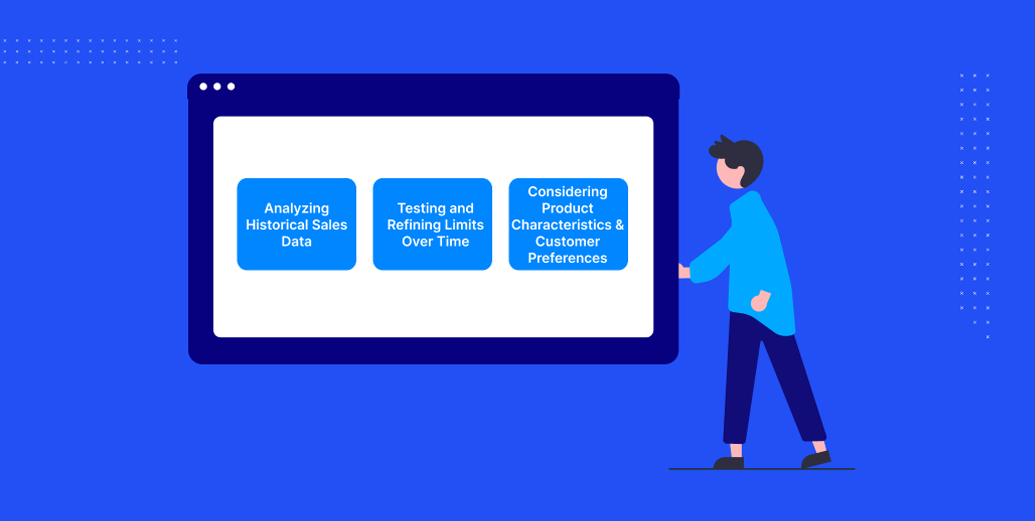 Analyzing Historical Sales Data

Testing and Refining Limits Over Time

Considering Product Characteristics & Customer Preferences